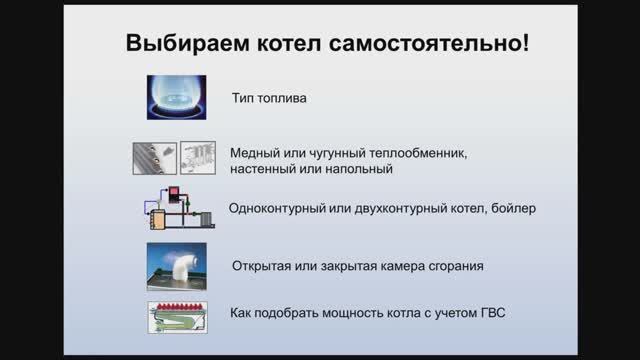 Выбираем котел самостоятельно!

Тип топлива

Медный или чугунный теплообменник, настенный или напольный

Одноконтурный или двухконтурный котел, бойлер

Открытая или закрытая камера сгорания

Как подобрать мощность котла с учетом ГВС